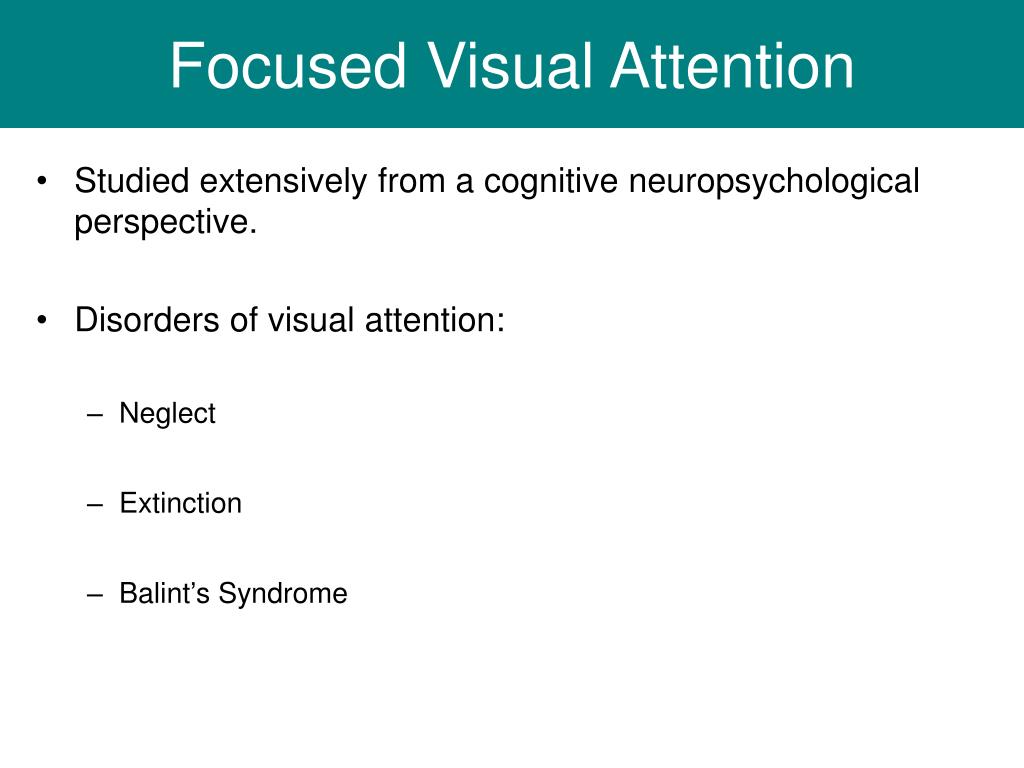 Focused Visual Attention

• Studied extensively from a cognitive neuropsychological perspective.

• Disorders of visual attention:

– Neglect

– Extinction

– Balint’s Syndrome